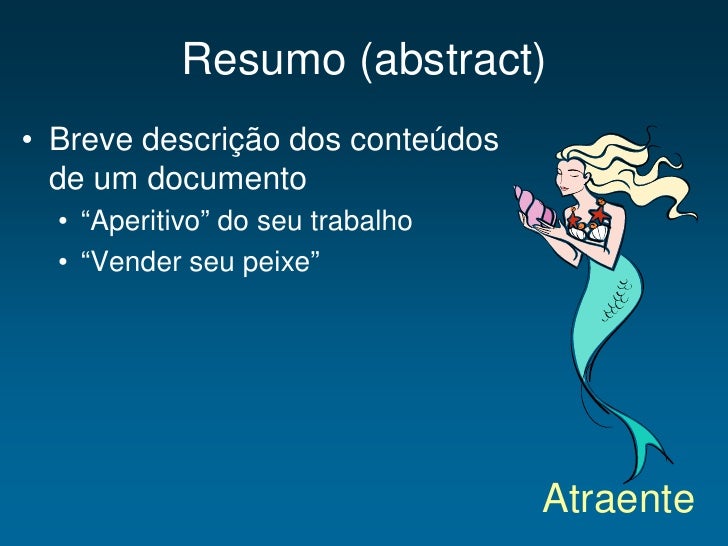 Resumo (abstract)

• Breve descrição dos conteúdos de um documento
  • “Aperitivo” do seu trabalho
  • “Vender seu peixe”

Atraente